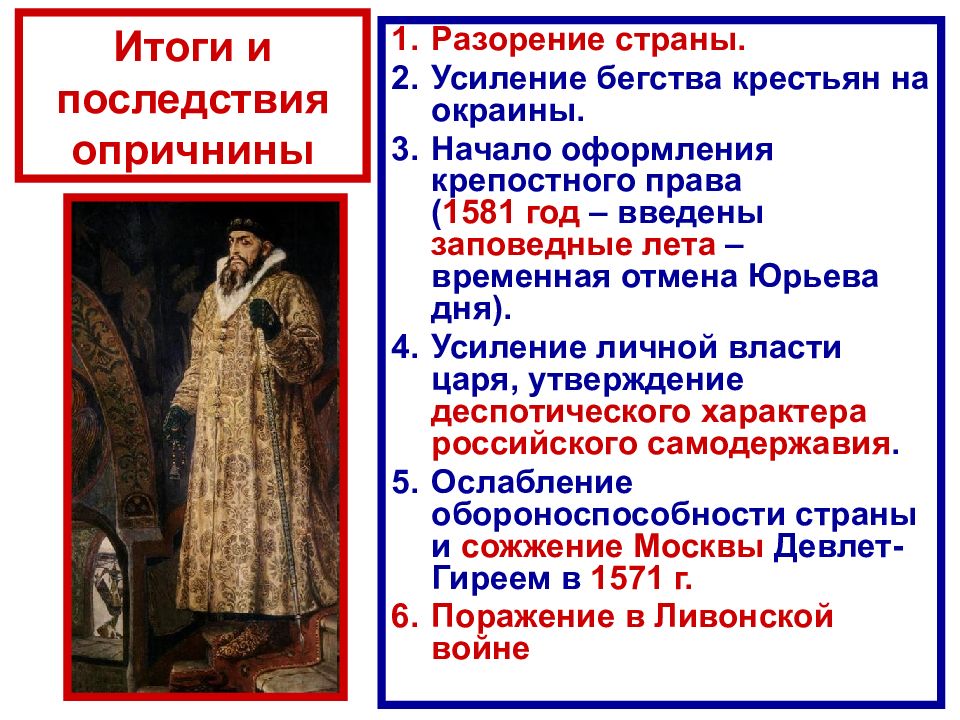 Итоги и последствия опричнины

1. Разорение страны.
2. Усиление бегства крестьян на окраины.
3. Начало оформления крепостного права (1581 год – введены заповедные лета – временная отмена Юрьева дня).
4. Усиление личной власти царя, утверждение деспотического характера российского самодержавия.
5. Ослабление обороноспособности страны и сожжение Москвы Девлет-Гиреем в 1571 г.
6. Поражение в Ливонской войне